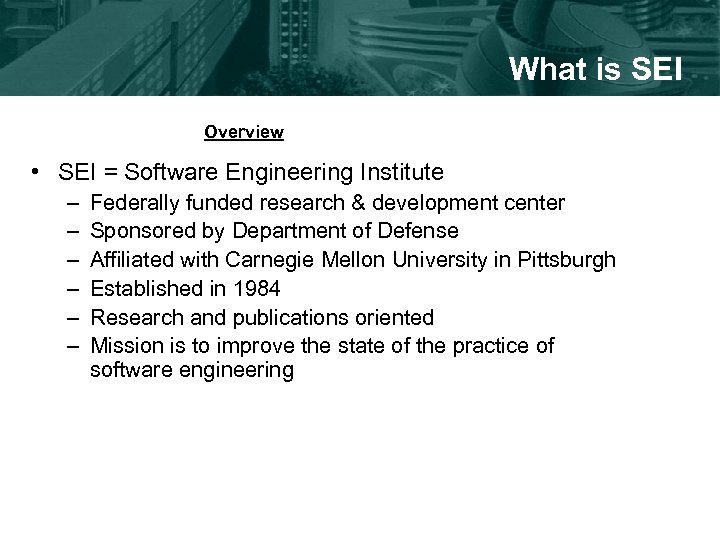 What is SEI

Overview

• SEI = Software Engineering Institute
– Federally funded research & development center
– Sponsored by Department of Defense
– Affiliated with Carnegie Mellon University in Pittsburgh
– Established in 1984
– Research and publications oriented
– Mission is to improve the state of the practice of software engineering